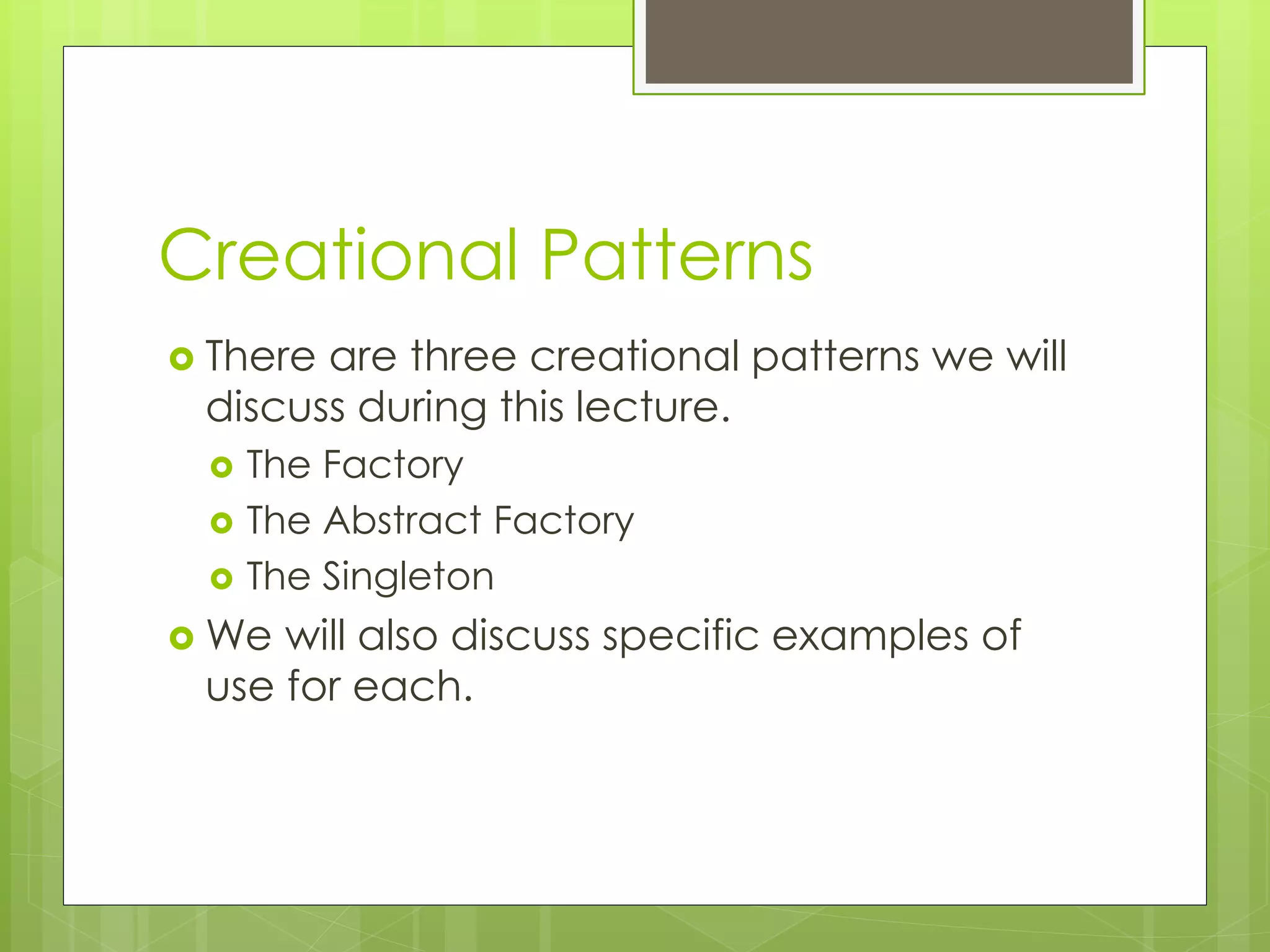 Creational Patterns

There are three creational patterns we will discuss during this lecture.

The Factory

The Abstract Factory

The Singleton

We will also discuss specific examples of use for each.